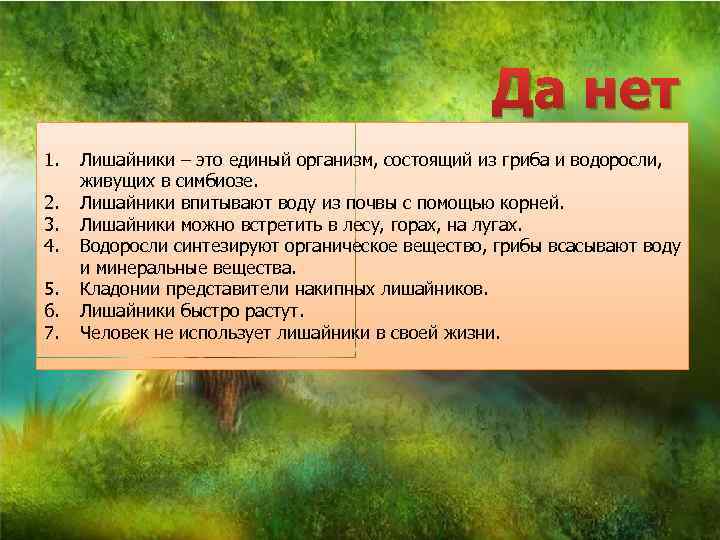 Да нет

1. Лишайники – это единый организм, состоящий из гриба и водоросли, живущих в симбиозе.
2. Лишайники впитывают воду из почвы с помощью корней.
3. Лишайники можно встретить в лесу, горах, на лугах.
4. Водоросли синтезируют органическое вещество, грибы всасывают воду и минеральные вещества.
5. Кладонии представители накипных лишайников.
6. Лишайники быстро растут.
7. Человек не использует лишайники в своей жизни.